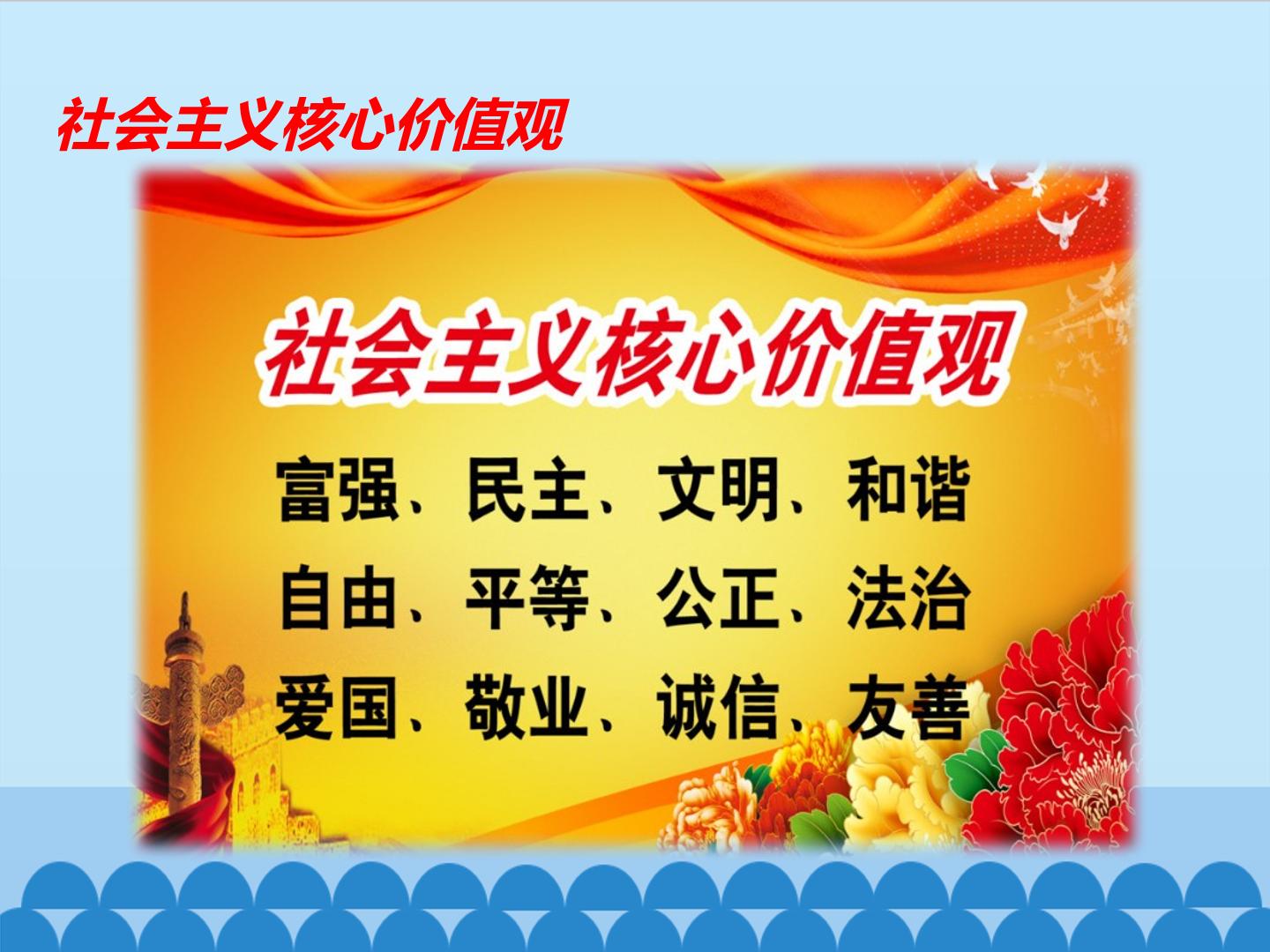 社会主义核心价值观

社会主义核心价值观

富强、民主、文明、和谐

自由、平等、公正、法治

爱国、敬业、诚信、友善